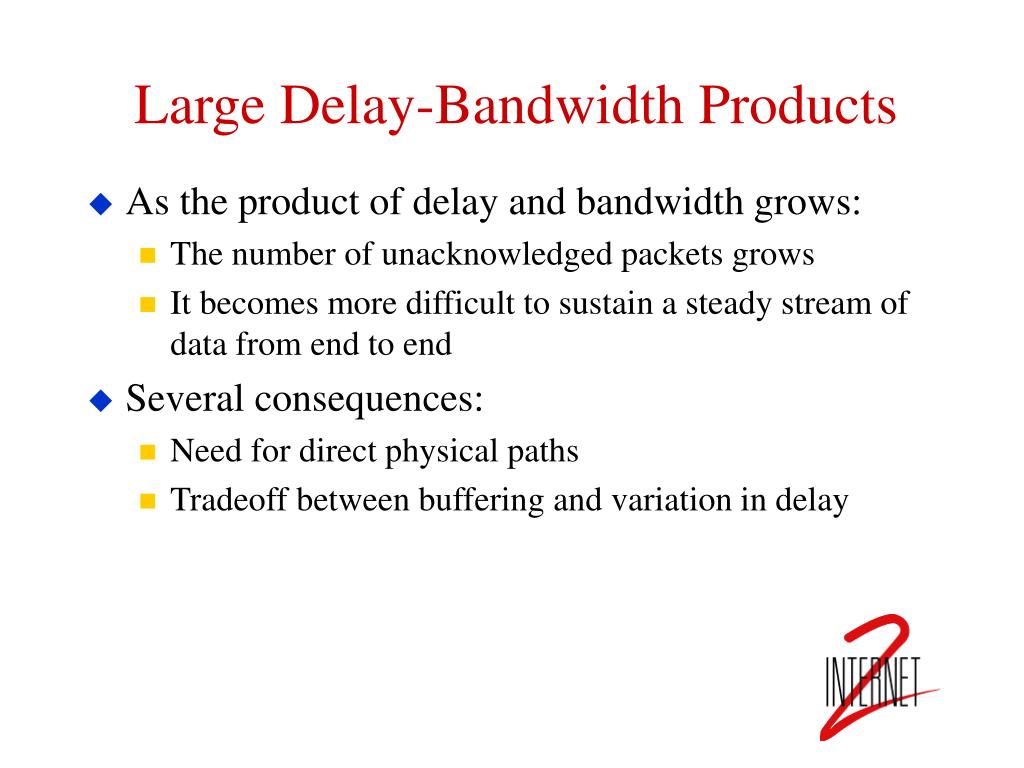 Large Delay-Bandwidth Products

As the product of delay and bandwidth grows:

The number of unacknowledged packets grows

It becomes more difficult to sustain a steady stream of data from end to end

Several consequences:

Need for direct physical paths

Tradeoff between buffering and variation in delay

INTERNET 2